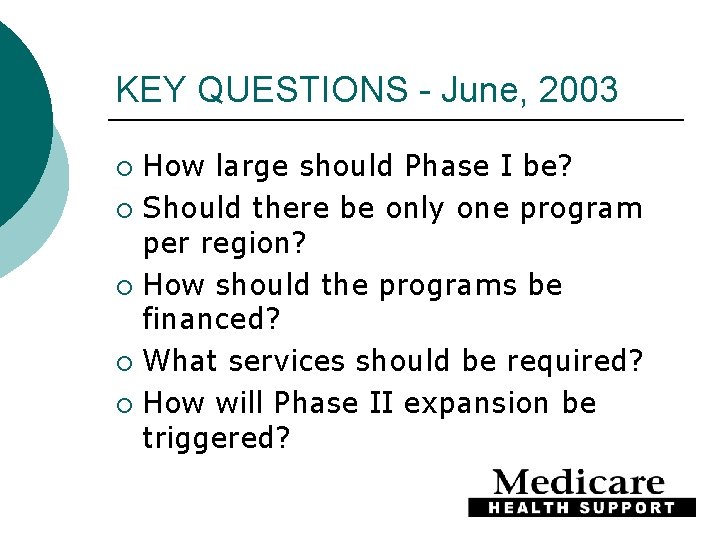 KEY QUESTIONS - June, 2003

○ How large should Phase I be?
○ Should there be only one program per region?
○ How should the programs be financed?
○ What services should be required?
○ How will Phase II expansion be triggered?

Medicare
HEALTH SUPPORT